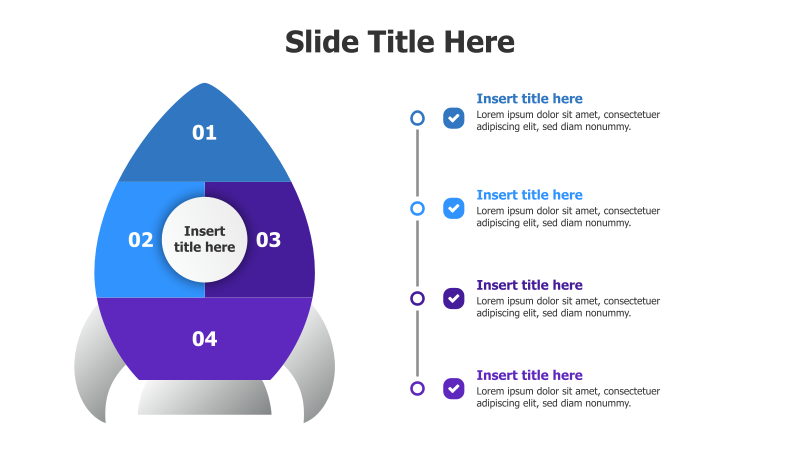 Slide Title Here

01

02

Insert title here

03

04

Insert title here
Lorem ipsum dolor sit amet, consectetuer adipiscing elit, sed diam nonummy.

Insert title here
Lorem ipsum dolor sit amet, consectetuer adipiscing elit, sed diam nonummy.

Insert title here
Lorem ipsum dolor sit amet, consectetuer adipiscing elit, sed diam nonummy.

Insert title here
Lorem ipsum dolor sit amet, consectetuer adipiscing elit, sed diam nonummy.